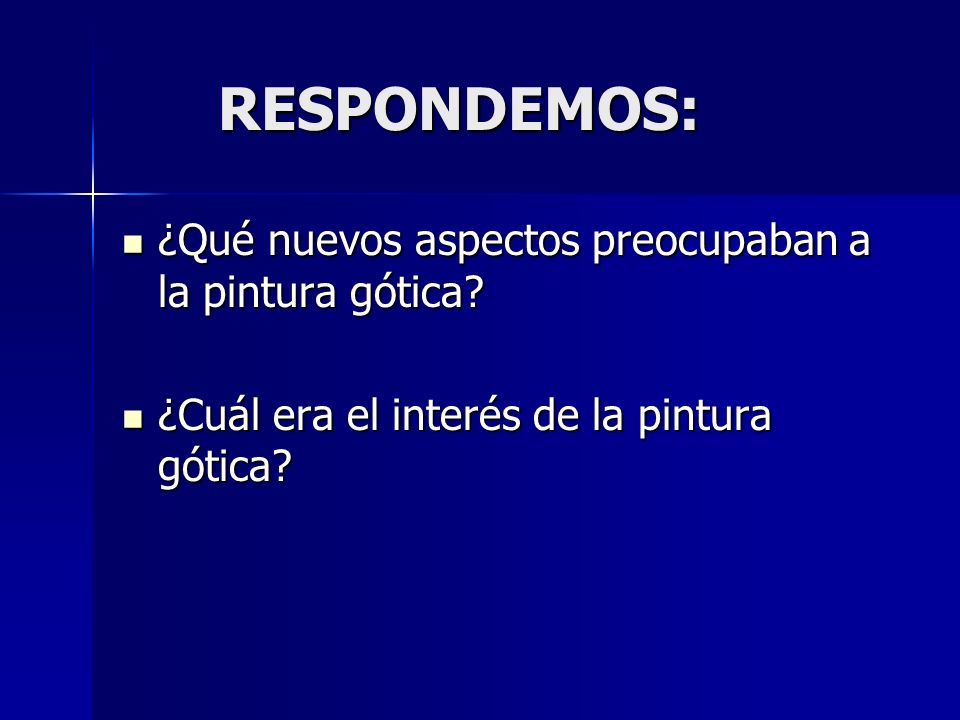 RESPONDEMOS:

¿Qué nuevos aspectos preocupaban a la pintura gótica?

¿Cuál era el interés de la pintura gótica?